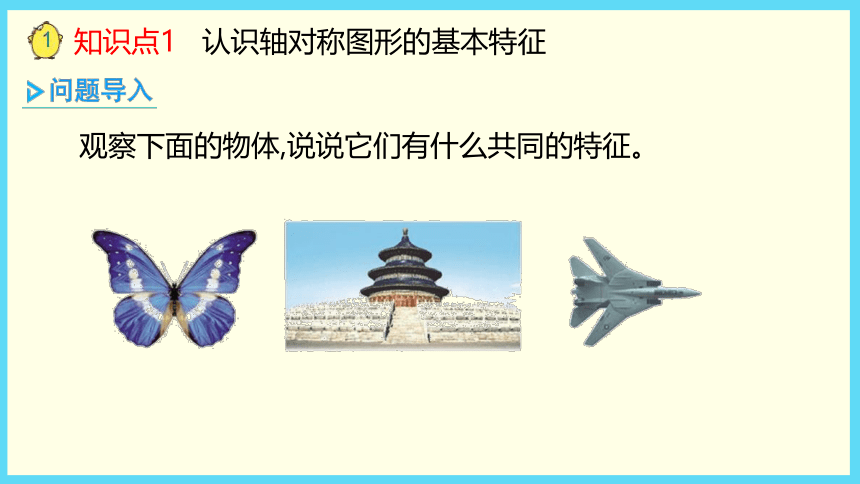 1 知识点1 认识轴对称图形的基本特征

问题导入

观察下面的物体,说说它们有什么共同的特征。